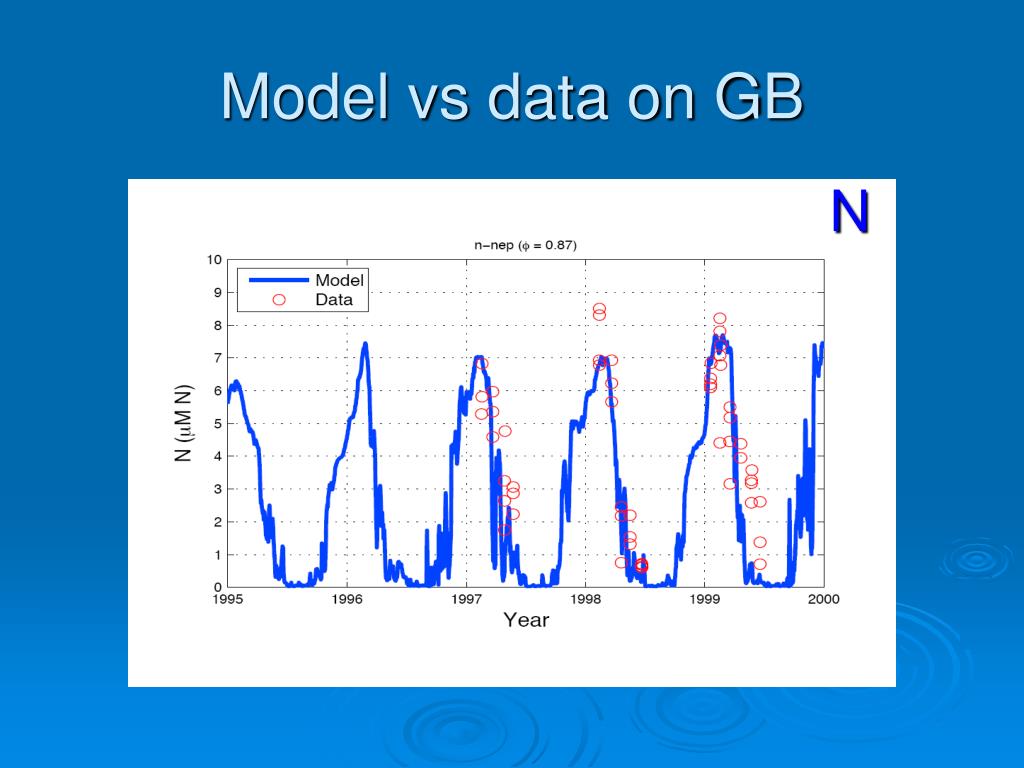 Model vs data on GB

N

n−nep ($\phi$ = 0.87)

Model
Data

N ($\mu$M N)

10
9
8
7
6
5
4
3
2
1
0

1995 1996 1997 1998 1999 2000

Year